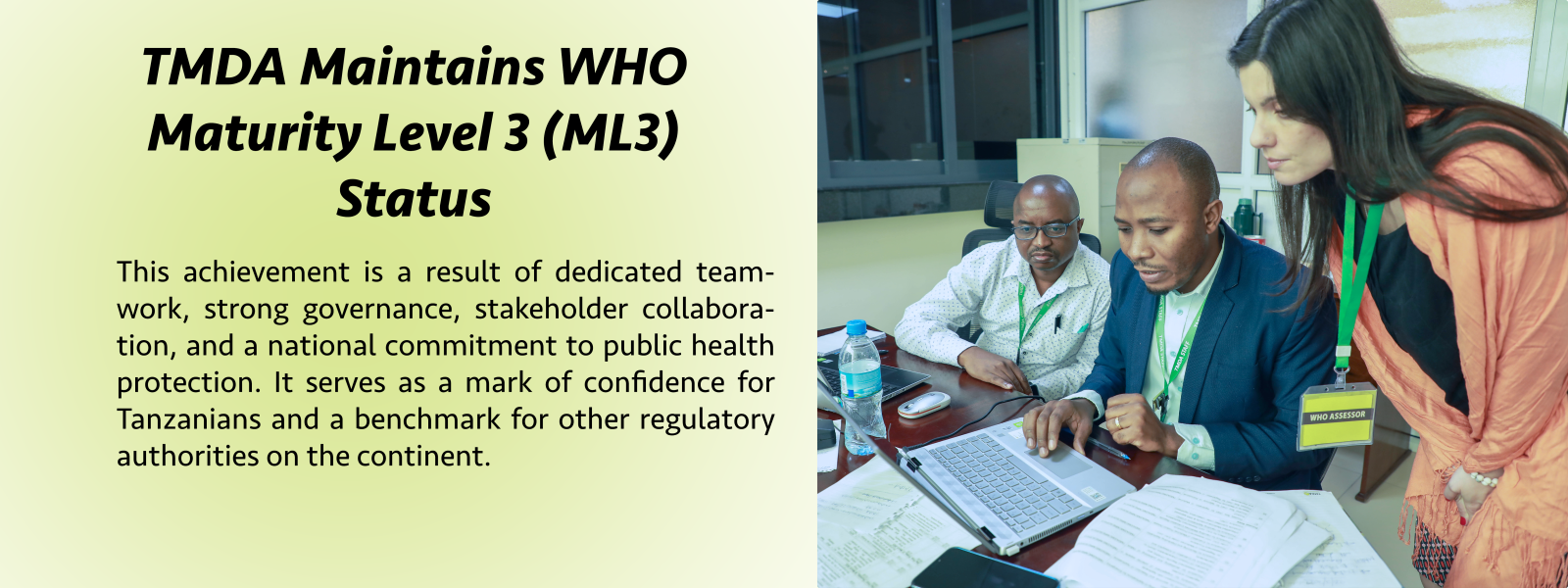 TMDA Maintains WHO Maturity Level 3 (ML3) Status

This achievement is a result of dedicated teamwork, strong governance, stakeholder collaboration, and a national commitment to public health protection. It serves as a mark of confidence for Tanzanians and a benchmark for other regulatory authorities on the continent.

WHO ASSESSOR